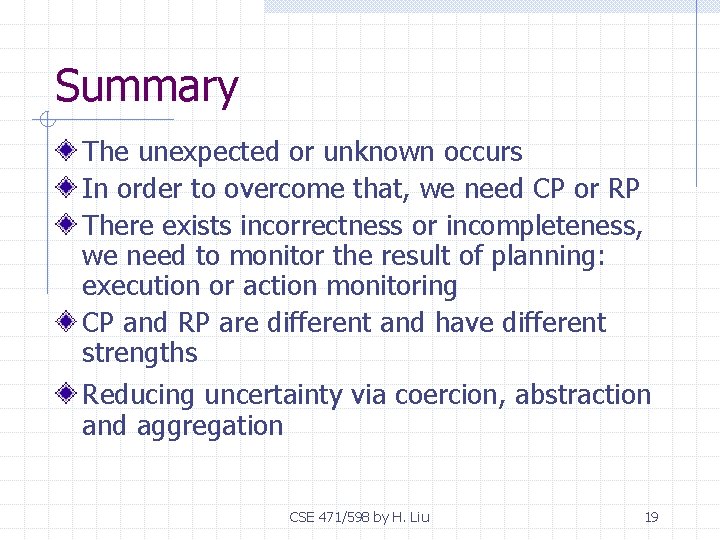 Summary

The unexpected or unknown occurs

In order to overcome that, we need CP or RP

There exists incorrectness or incompleteness, we need to monitor the result of planning: execution or action monitoring

CP and RP are different and have different strengths

Reducing uncertainty via coercion, abstraction and aggregation

CSE 471/598 by H. Liu

19